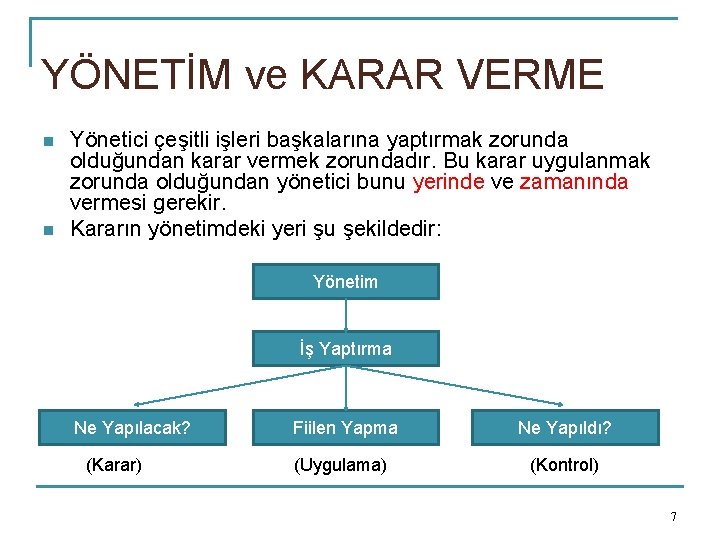 YÖNETİM ve KARAR VERME

Yönetici çeşitli işleri başkalarına yaptırmak zorunda olduğundan karar vermek zorundadır. Bu karar uygulanmak zorunda olduğundan yönetici bunu yerinde ve zamanında vermesi gerekir.

Kararın yönetimdeki yeri şu şekildedir:

Yönetim

İş Yaptırma

Ne Yapılacak?

Fiilen Yapma

Ne Yapıldı?

(Karar)

(Uygulama)

(Kontrol)

7